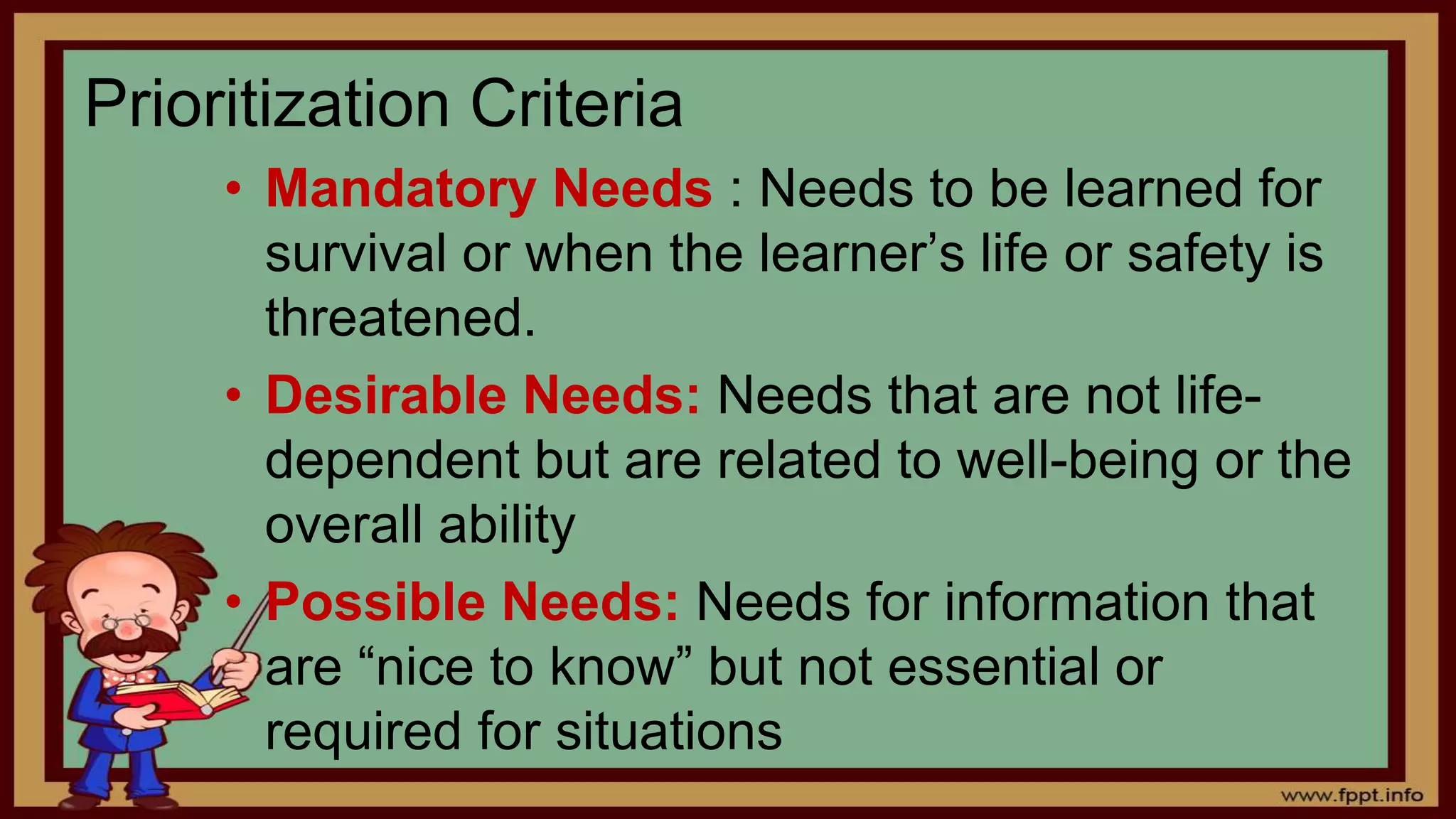 Prioritization Criteria

• Mandatory Needs : Needs to be learned for survival or when the learner’s life or safety is threatened.

• Desirable Needs: Needs that are not life-dependent but are related to well-being or the overall ability

• Possible Needs: Needs for information that are “nice to know” but not essential or required for situations

www.fppt.info